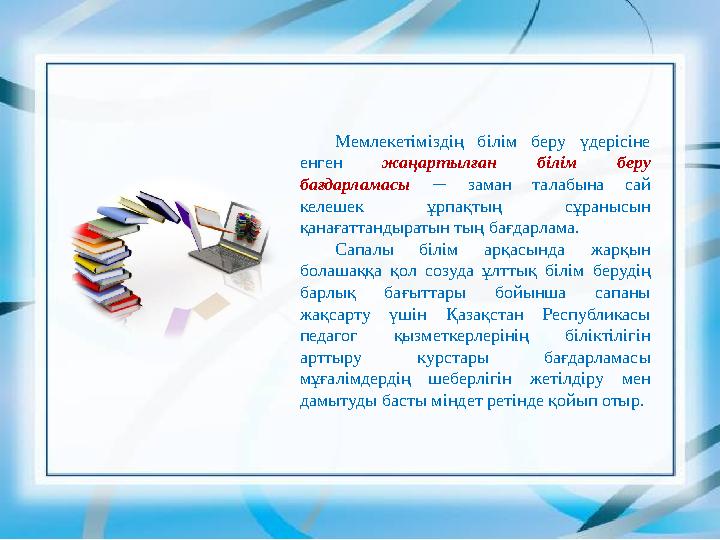 Мемлекетіміздің білім беру үдерісіне енген жаңартылған білім беру бағдарламасы — заман талабына сай келешек ұрпақтың сұранысын қанағаттандыратын тың бағдарлама.

Сапалы білім арқасында жарқын болашаққа қол созуда ұлттық білім берудің барлық бағыттары бойынша сапаны жақсарту үшін Қазақстан Республикасы педагог қызметкерлерінің біліктілігін арттыру курстары бағдарламасы мұғалімдердің шеберлігін жетілдіру мен дамытуды басты міндет ретінде қойып отыр.